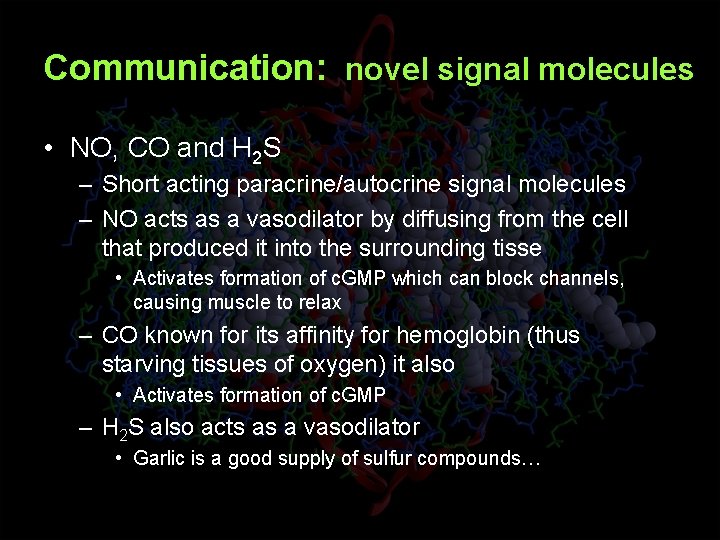 Communication: novel signal molecules

• NO, CO and $H_2S$
– Short acting paracrine/autocrine signal molecules
– NO acts as a vasodilator by diffusing from the cell that produced it into the surrounding tisse
• Activates formation of cGMP which can block channels, causing muscle to relax
– CO known for its affinity for hemoglobin (thus starving tissues of oxygen) it also
• Activates formation of cGMP
– $H_2S$ also acts as a vasodilator
• Garlic is a good supply of sulfur compounds…